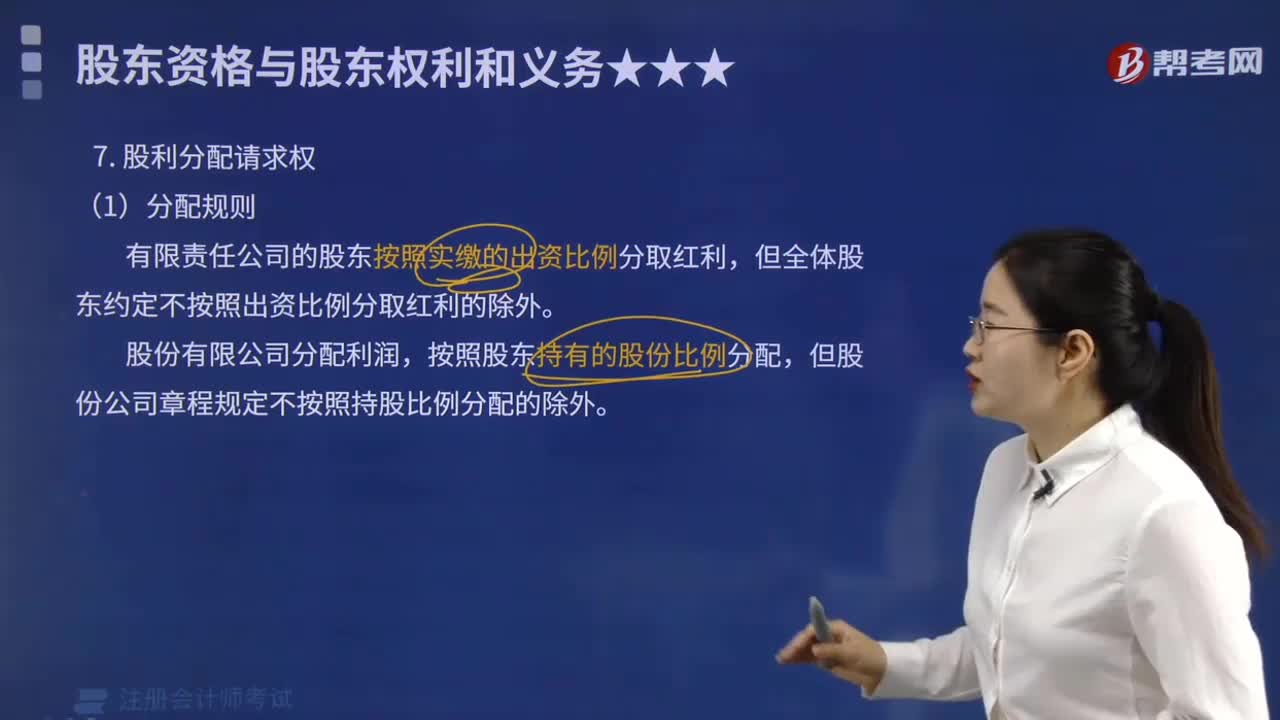 股东资格与股东权利和义务★★★

帮考网

7. 股利分配请求权

（1）分配规则

有限责任公司的股东按照实缴的出资比例分取红利，但全体股东约定不按照出资比例分取红利的除外。

股份有限公司分配利润，按照股东持有的股份比例分配，但股份公司章程规定不按照持股比例分配的除外。

注册会计师考试